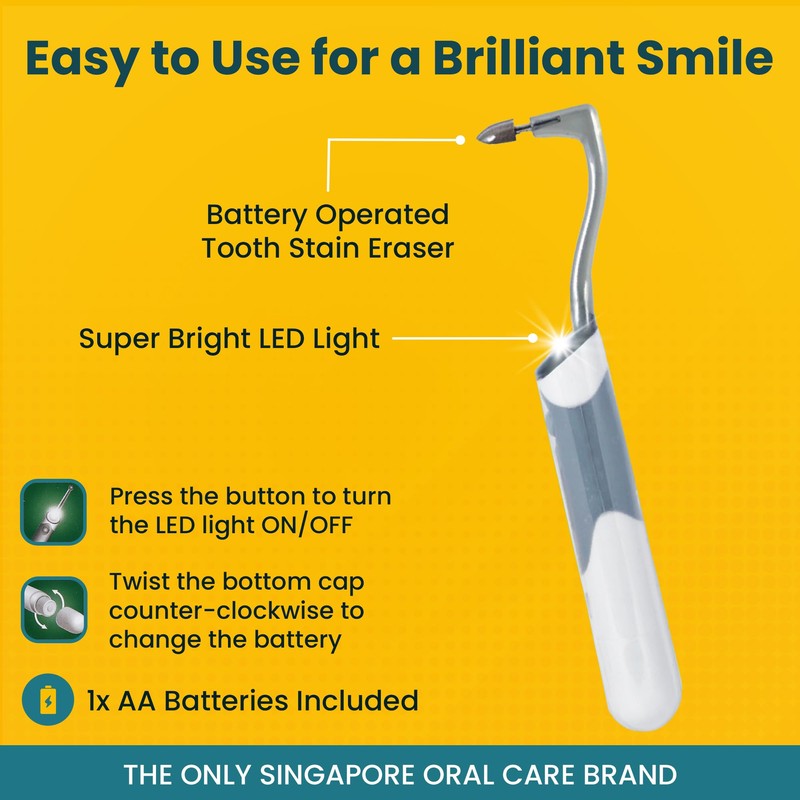 Easy to Use for a Brilliant Smile

Battery Operated Tooth Stain Eraser

Super Bright LED Light

Press the button to turn the LED light ON/OFF

Twist the bottom cap counter-clockwise to change the battery

1x AA Batteries Included

THE ONLY SINGAPORE ORAL CARE BRAND